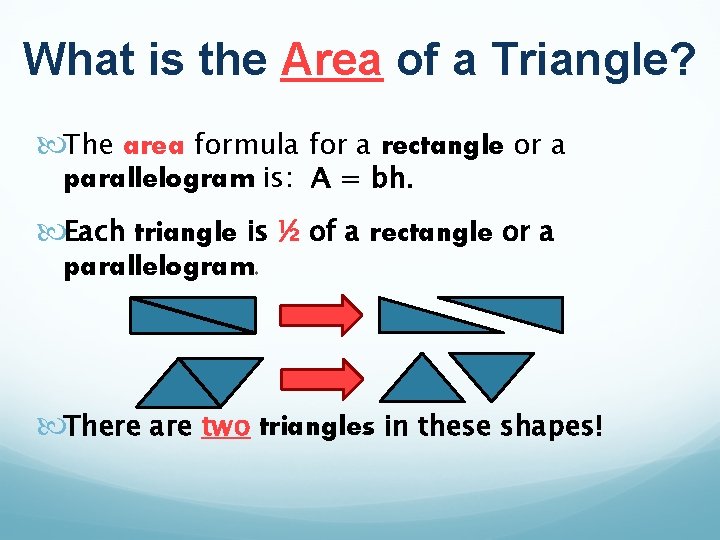 What is the Area of a Triangle?

The area formula for a rectangle or a parallelogram is: A = bh.

Each triangle is ½ of a rectangle or a parallelogram.

There are two triangles in these shapes!